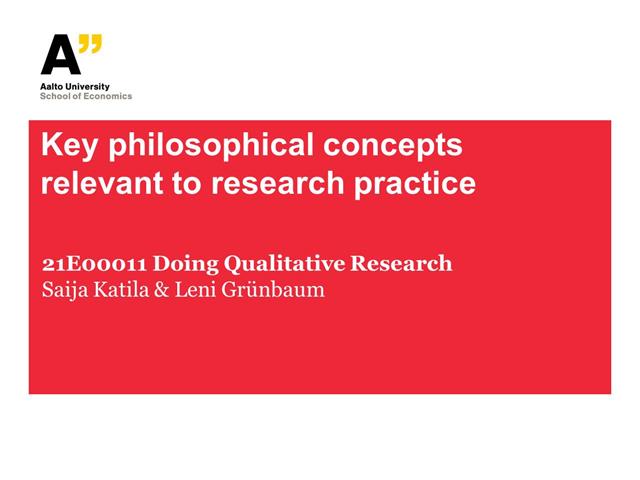 A"

Aalto University
School of Economics

Key philosophical concepts relevant to research practice

21E00011 Doing Qualitative Research
Saija Katila & Leni Grünbaum